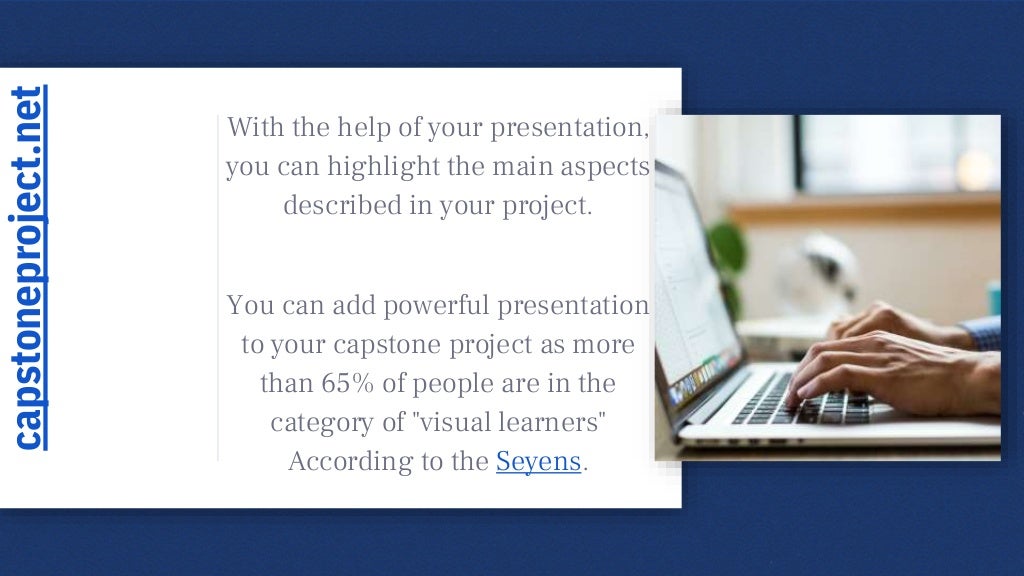 capstoneproject.net

With the help of your presentation, you can highlight the main aspects described in your project.

You can add powerful presentation to your capstone project as more than 65% of people are in the category of "visual learners" According to the Seyens.